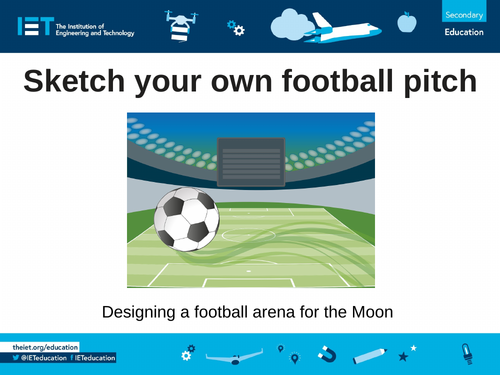 IET The Institution of Engineering and Technology

Secondary
Education

Sketch your own football pitch

Designing a football arena for the Moon

theiet.org/education
@IETeducation IETeducation